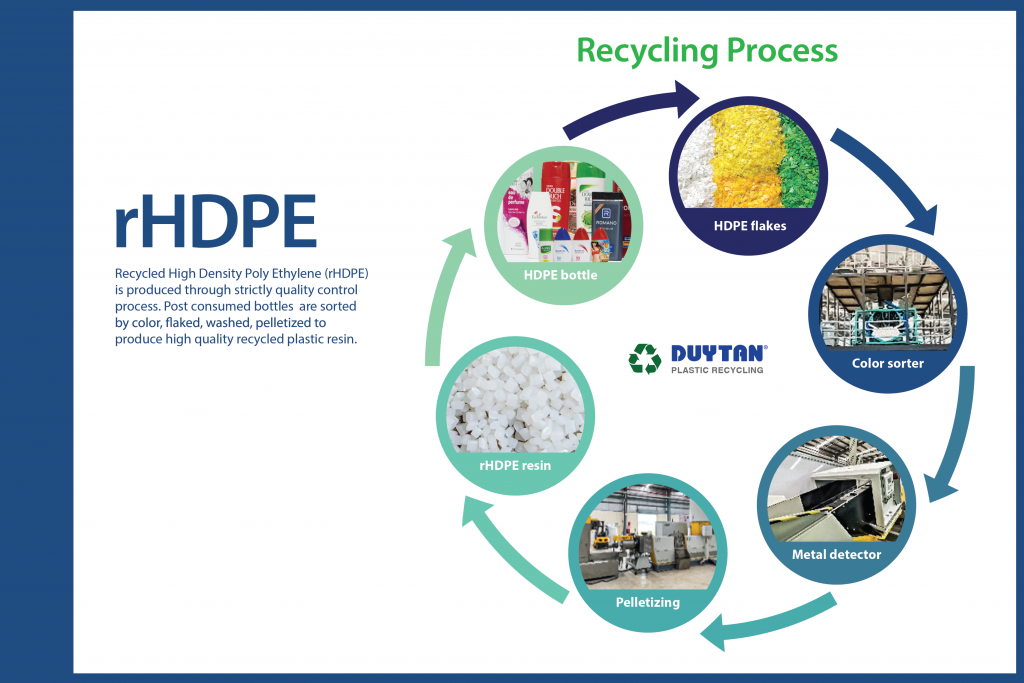 Recycling Process

rHDPE

Recycled High Density Poly Ethylene (rHDPE) is produced through strictly quality control process. Post consumed bottles are sorted by color, flaked, washed, pelletized to produce high quality recycled plastic resin.

HDPE bottle

HDPE flakes

Color sorter

Metal detector

Pelletizing

rHDPE resin

DUYTAN®
PLASTIC RECYCLING